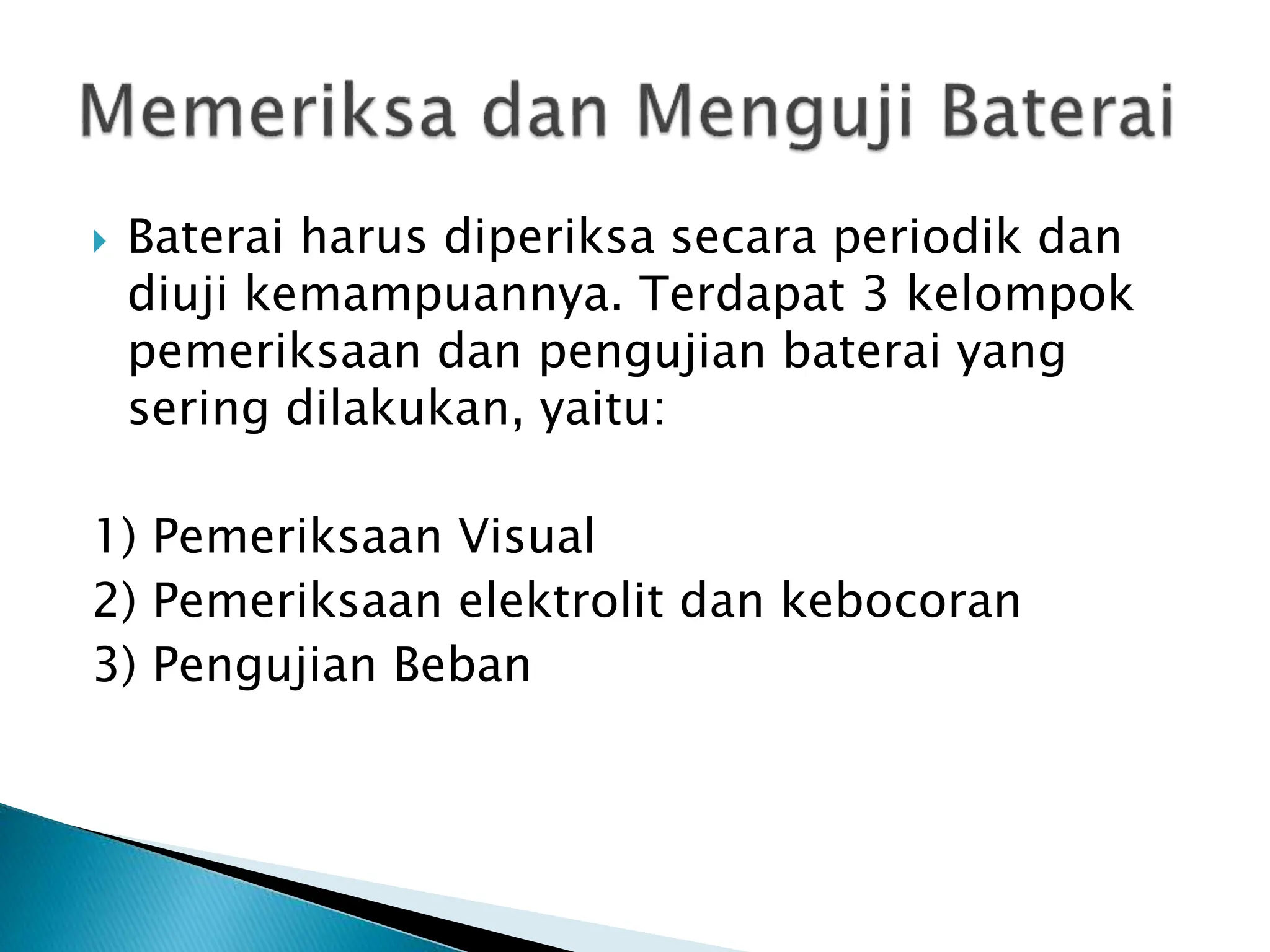 Memeriksa dan Menguji Baterai

Baterai harus diperiksa secara periodik dan diuji kemampuannya. Terdapat 3 kelompok pemeriksaan dan pengujian baterai yang sering dilakukan, yaitu:

1) Pemeriksaan Visual
2) Pemeriksaan elektrolit dan kebocoran
3) Pengujian Beban